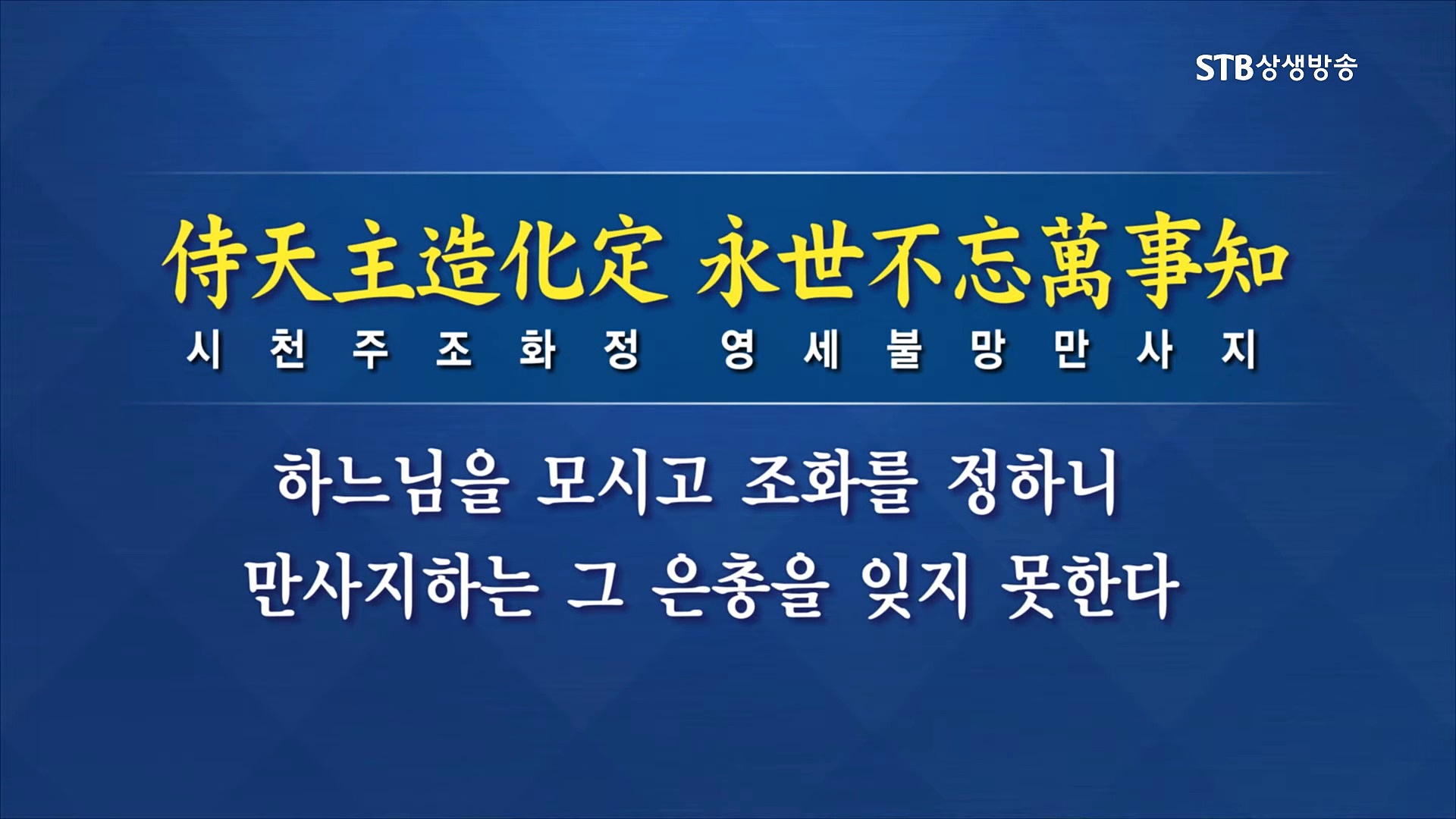 STB상생방송

侍天主造化定 永世不忘萬事知

시 천 주 조 화 정 영 세 불 망 만 사 지

하느님을 모시고 조화를 정하니
만사지하는 그 은총을 잊지 못한다